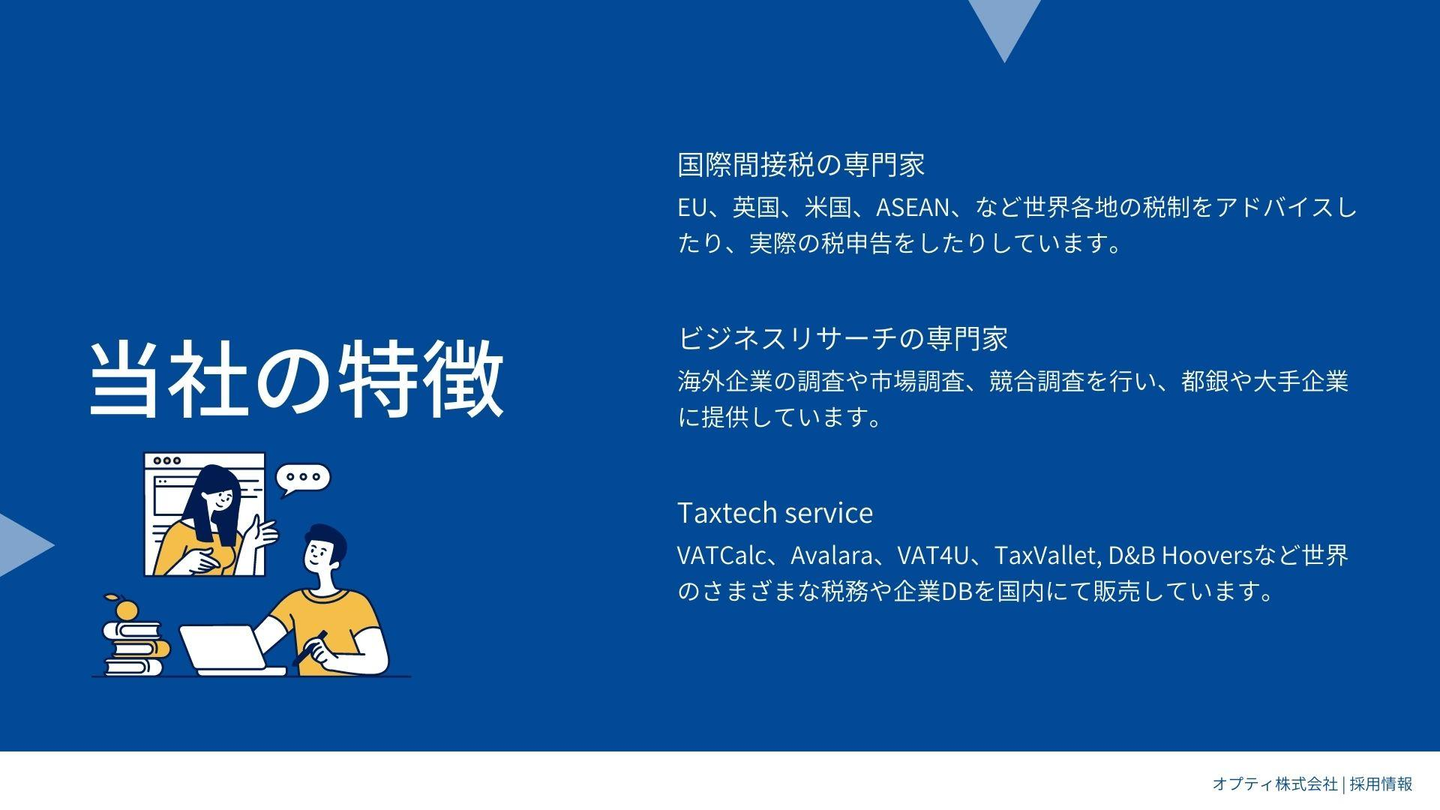 当社の特徴

国際間接税の専門家

EU、英国、米国、ASEAN、など世界各地の税制をアドバイスしたり、実際の税申告をしたりしています。

ビジネスリサーチの専門家

海外企業の調査や市場調査、競合調査を行い、都銀や大手企業に提供しています。

Taxtech service

VATCalc、Avalara、VAT4U、TaxVallet, D&B Hooversなど世界のさまざまな税務や企業DBを国内にて販売しています。

オプティ株式会社 | 採用情報